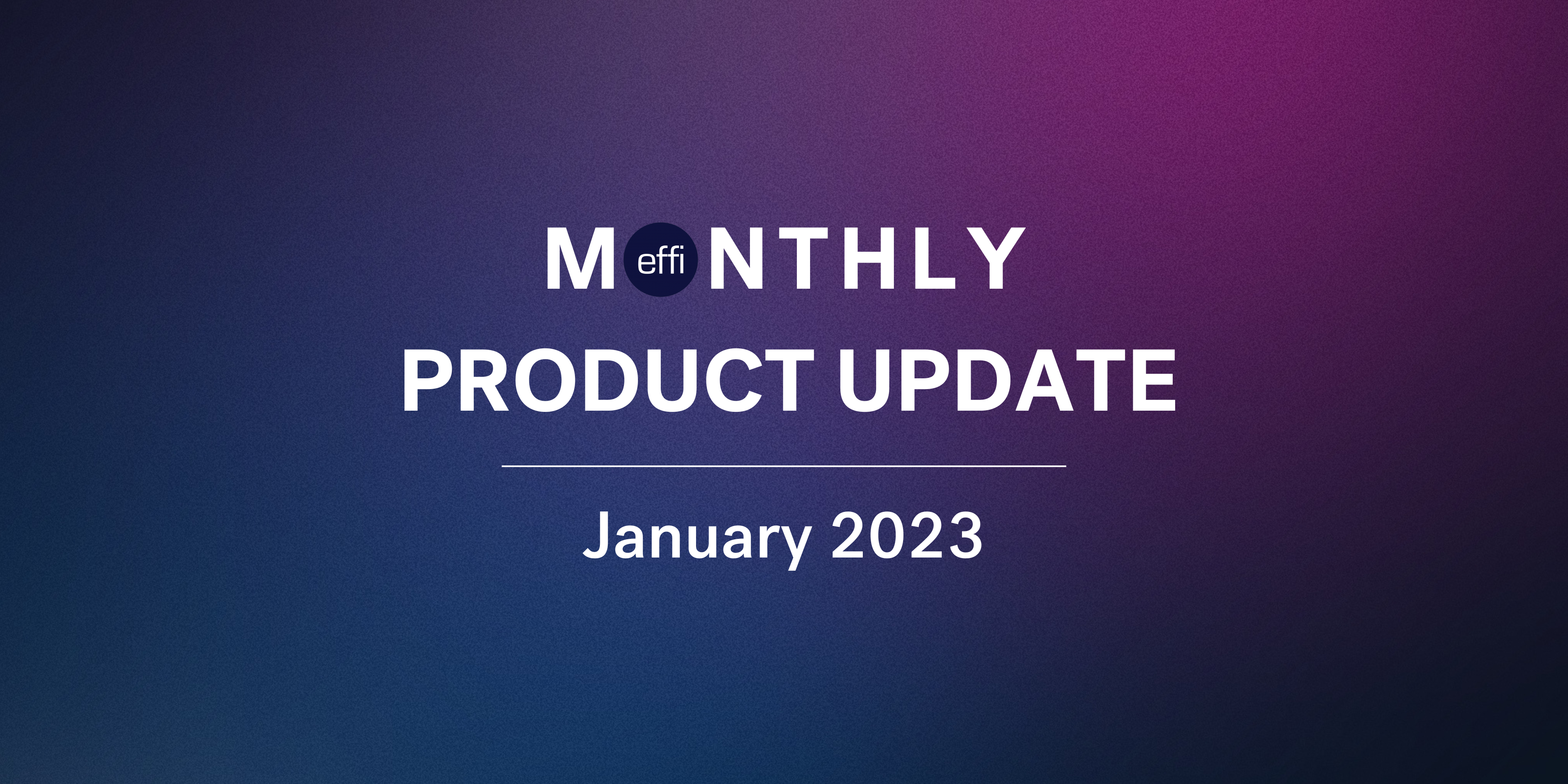 M effi NTHLY

PRODUCT UPDATE

January 2023